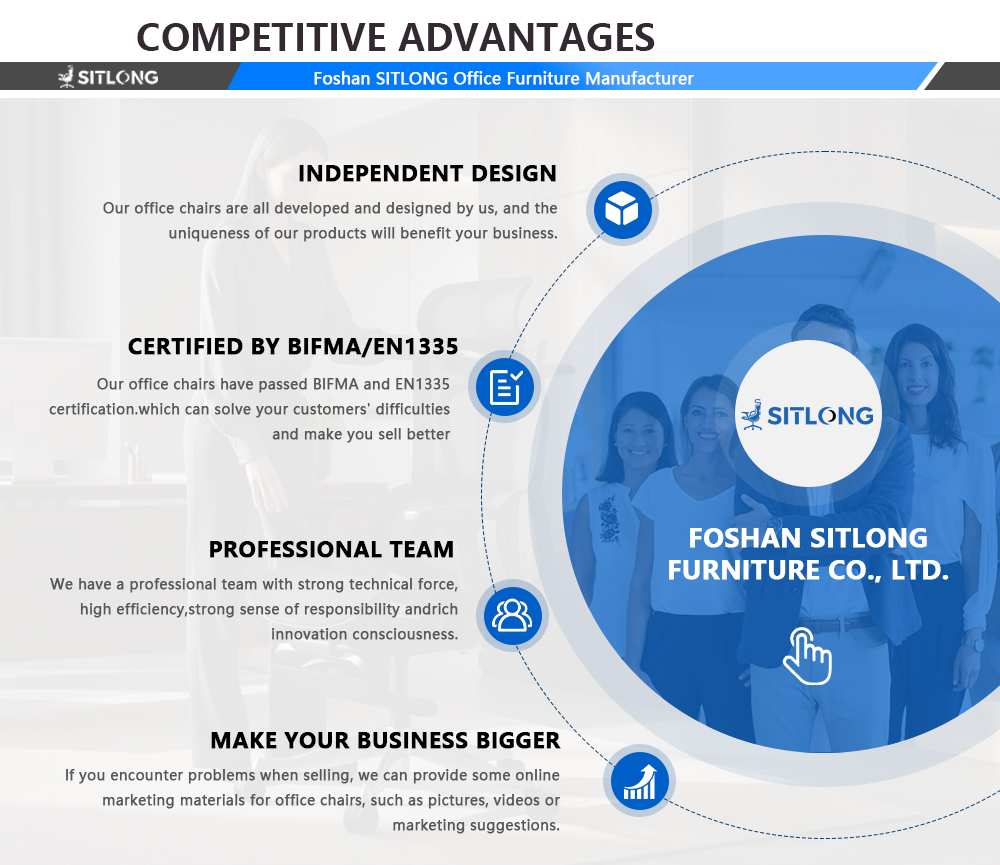 COMPETITIVE ADVANTAGES

SITLONG

Foshan SITLONG Office Furniture Manufacturer

INDEPENDENT DESIGN

Our office chairs are all developed and designed by us, and the uniqueness of our products will benefit your business.

CERTIFIED BY BIFMA/EN1335

Our office chairs have passed BIFMA and EN1335 certification.which can solve your customers' difficulties and make you sell better

PROFESSIONAL TEAM

We have a professional team with strong technical force, high efficiency,strong sense of responsibility andrich innovation consciousness.

MAKE YOUR BUSINESS BIGGER

If you encounter problems when selling, we can provide some online marketing materials for office chairs, such as pictures, videos or marketing suggestions.

SITLONG

FOSHAN SITLONG FURNITURE CO., LTD.